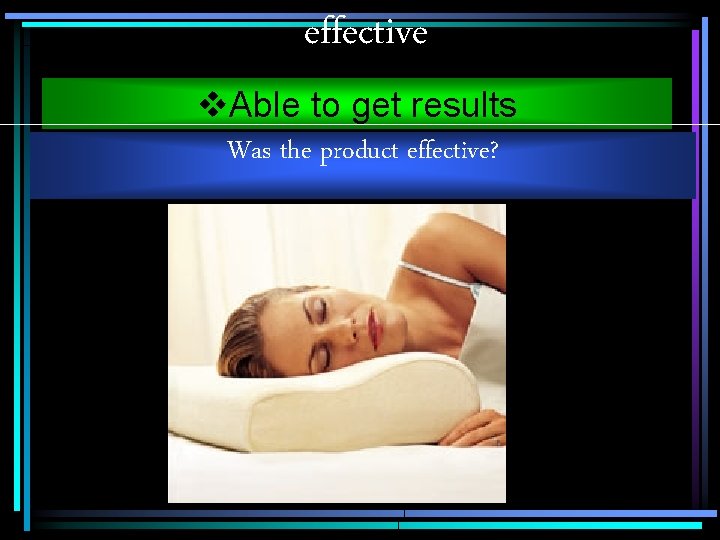 effective

❖Able to get results

Was the product effective?